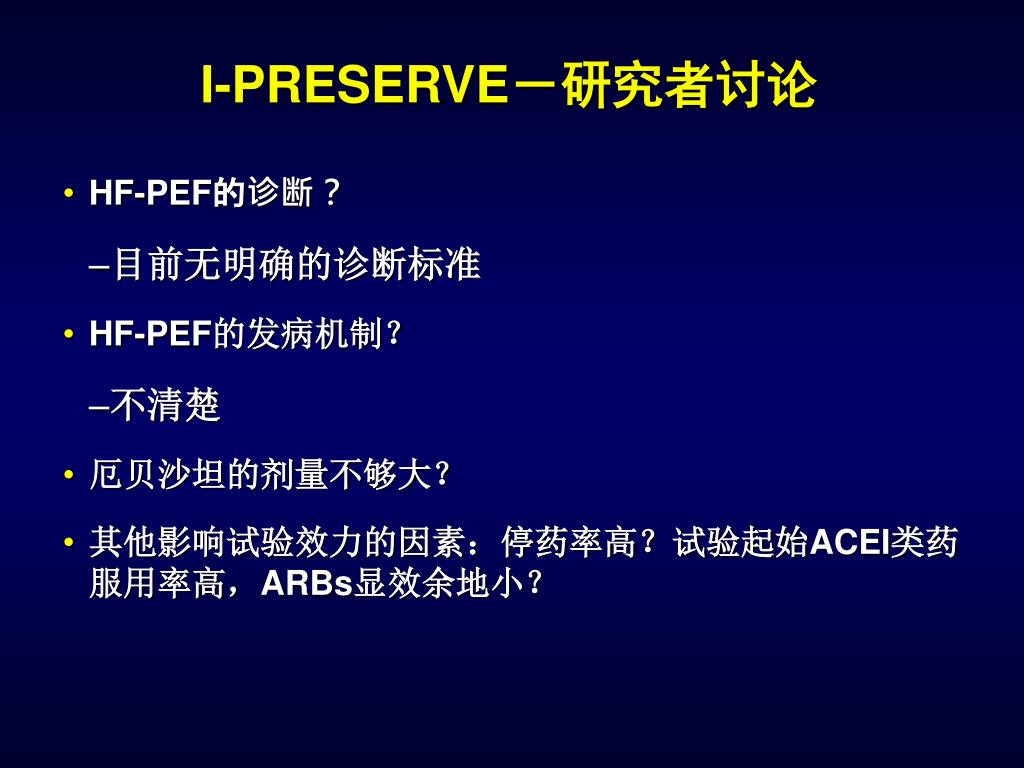 I-PRESERVE－研究者讨论

• HF-PEF的诊断？

–目前无明确的诊断标准

• HF-PEF的发病机制？

–不清楚

• 厄贝沙坦的剂量不够大？

• 其他影响试验效力的因素：停药率高？试验起始ACEI类药服用率高，ARBs显效余地小？